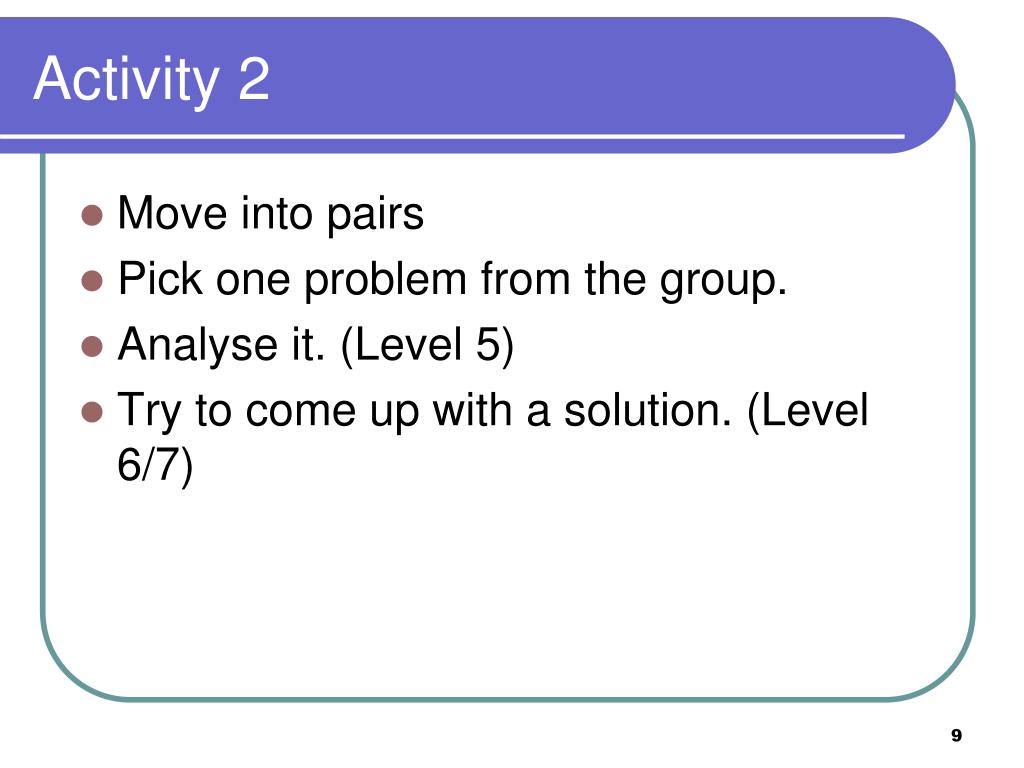 Activity 2

- Move into pairs
- Pick one problem from the group.
- Analyse it. (Level 5)
- Try to come up with a solution. (Level 6/7)

9